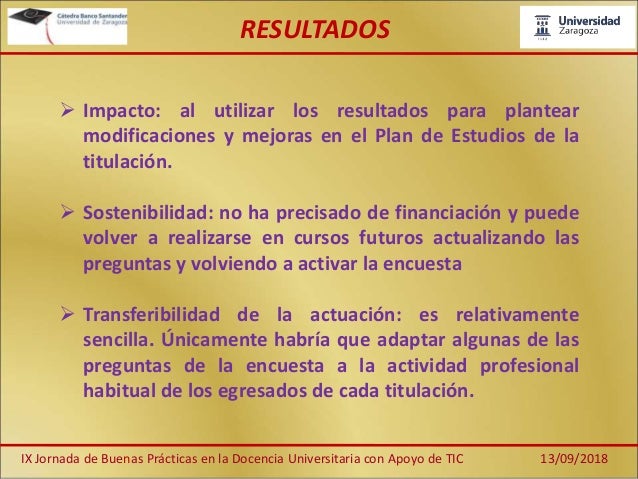 Cátedra Banco Santander
Universidad de Zaragoza

RESULTADOS

Universidad Zaragoza

➢ Impacto: al utilizar los resultados para plantear modificaciones y mejoras en el Plan de Estudios de la titulación.

➢ Sostenibilidad: no ha precisado de financiación y puede volver a realizarse en cursos futuros actualizando las preguntas y volviendo a activar la encuesta

➢ Transferibilidad de la actuación: es relativamente sencilla. Únicamente habría que adaptar algunas de las preguntas de la encuesta a la actividad profesional habitual de los egresados de cada titulación.

IX Jornada de Buenas Prácticas en la Docencia Universitaria con Apoyo de TIC 13/09/2018